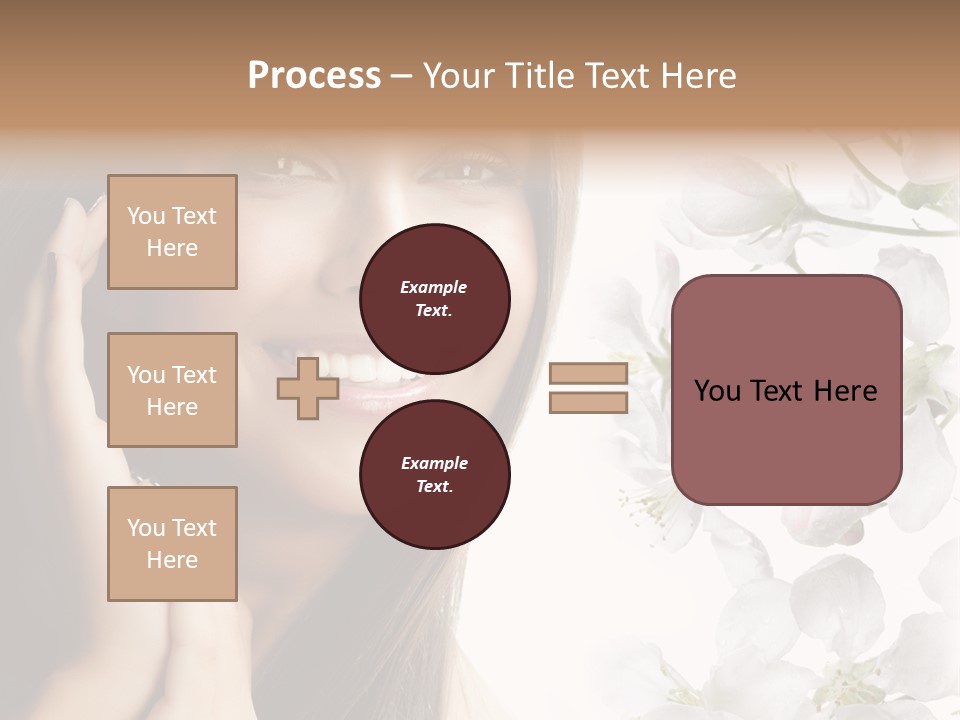 Process – Your Title Text Here

You Text Here

You Text Here

You Text Here

Example Text.

Example Text.

You Text Here